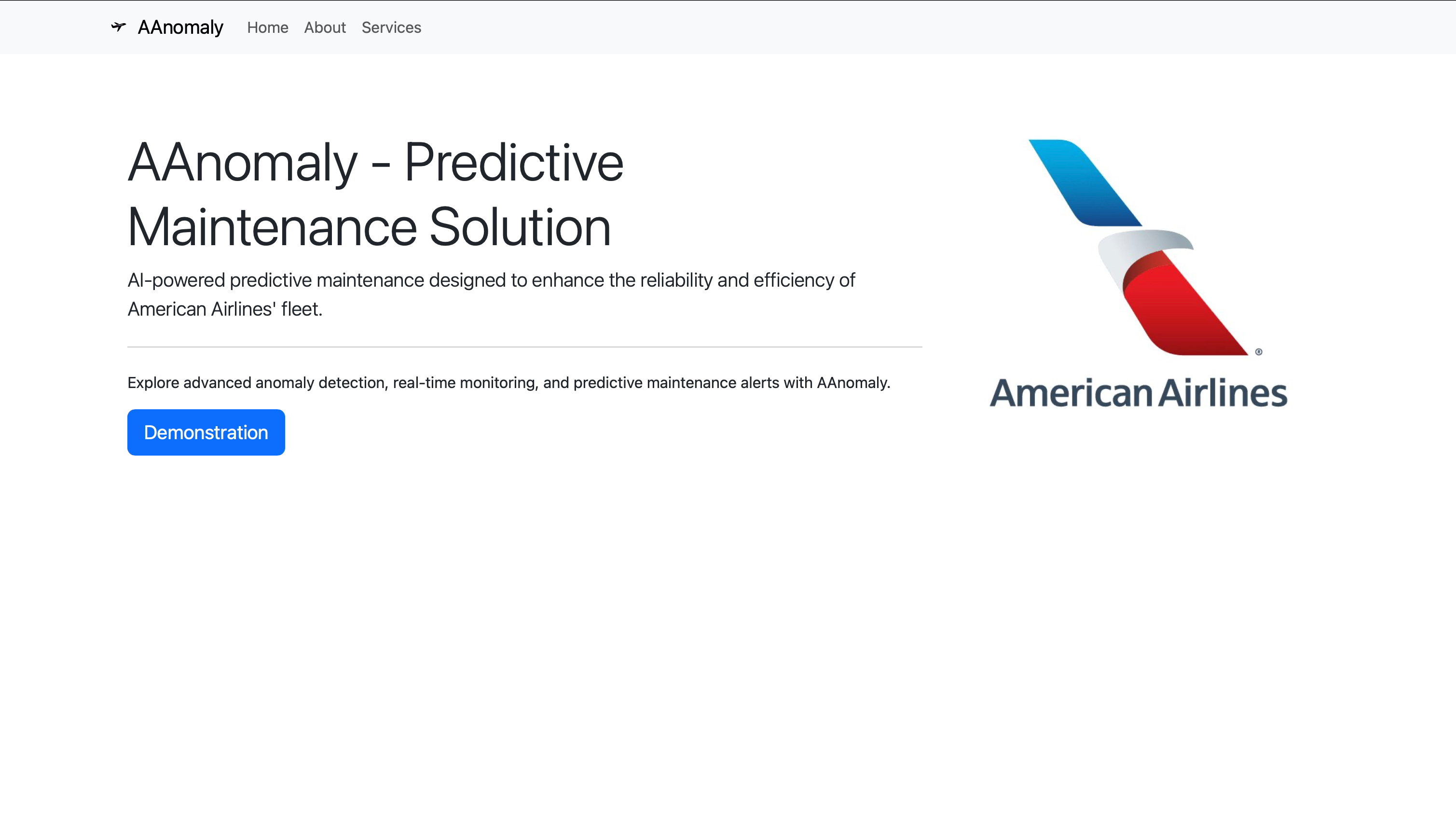 AAnomaly Home About Services

AAnomaly - Predictive Maintenance Solution

AI-powered predictive maintenance designed to enhance the reliability and efficiency of American Airlines' fleet.

Explore advanced anomaly detection, real-time monitoring, and predictive maintenance alerts with AAnomaly.

Demonstration

®

American Airlines